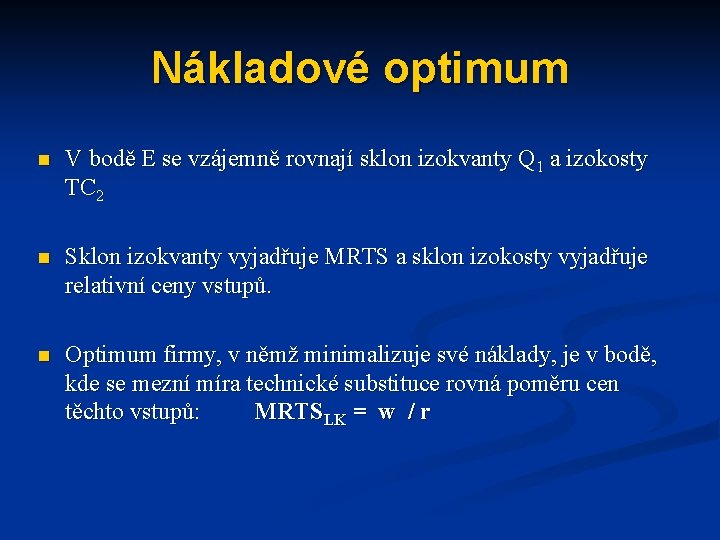 Nákladové optimum

V bodě E se vzájemně rovnají sklon izokvanty $Q_1$ a izokosty $TC_2$

Sklon izokvanty vyjadřuje MRTS a sklon izokosty vyjadřuje relativní ceny vstupů.

Optimum firmy, v němž minimalizuje své náklady, je v bodě, kde se mezní míra technické substituce rovná poměru cen těchto vstupů: $MRTS_{LK} = w / r$